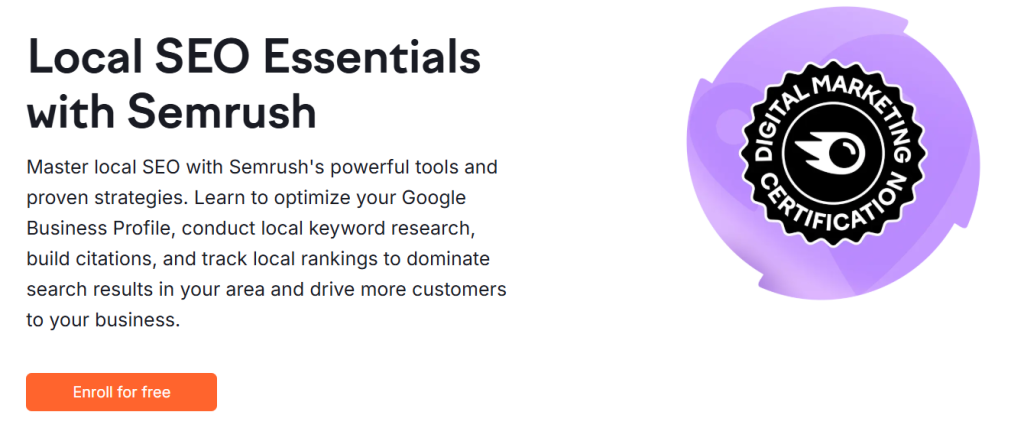 Local SEO Essentials with Semrush

Master local SEO with Semrush's powerful tools and proven strategies. Learn to optimize your Google Business Profile, conduct local keyword research, build citations, and track local rankings to dominate search results in your area and drive more customers to your business.

Enroll for free

DIGITAL MARKETING CERTIFICATION